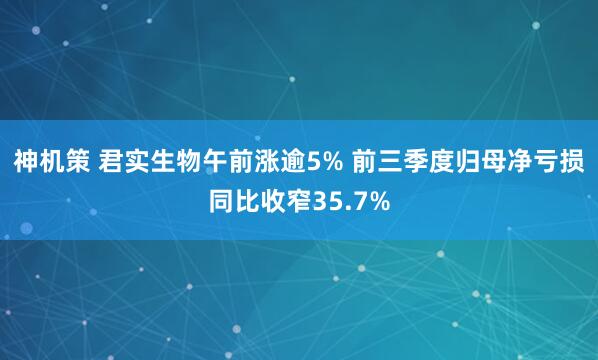 神机策 君实生物午前涨逾5% 前三季度归母净亏损同比收窄35.7%